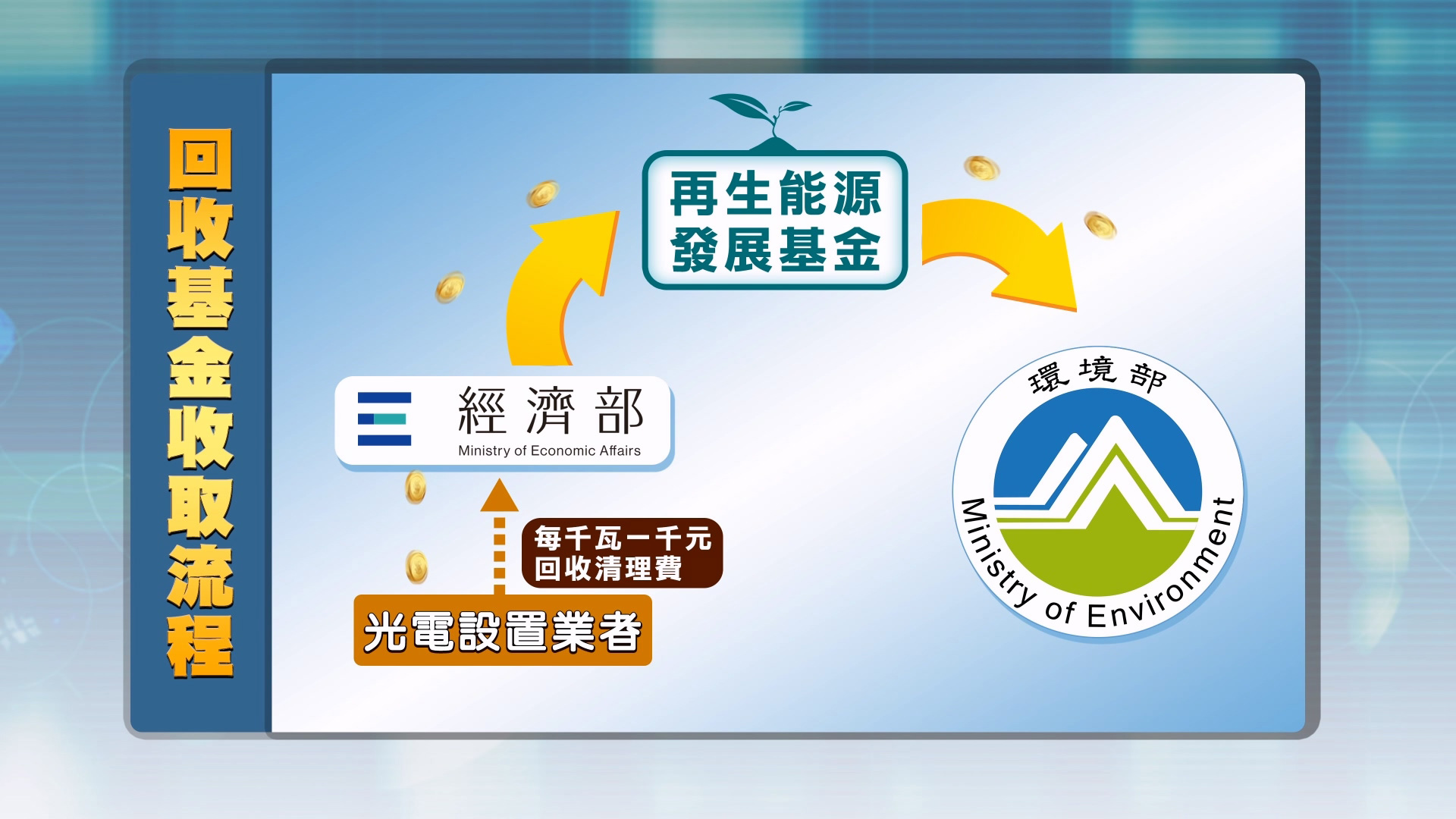 回收基金收取流程

再生能源
發展基金

經濟部
Ministry of Economic Affairs

每千瓦一千元
回收清理費

光電設置業者

環境部
Ministry of Environment